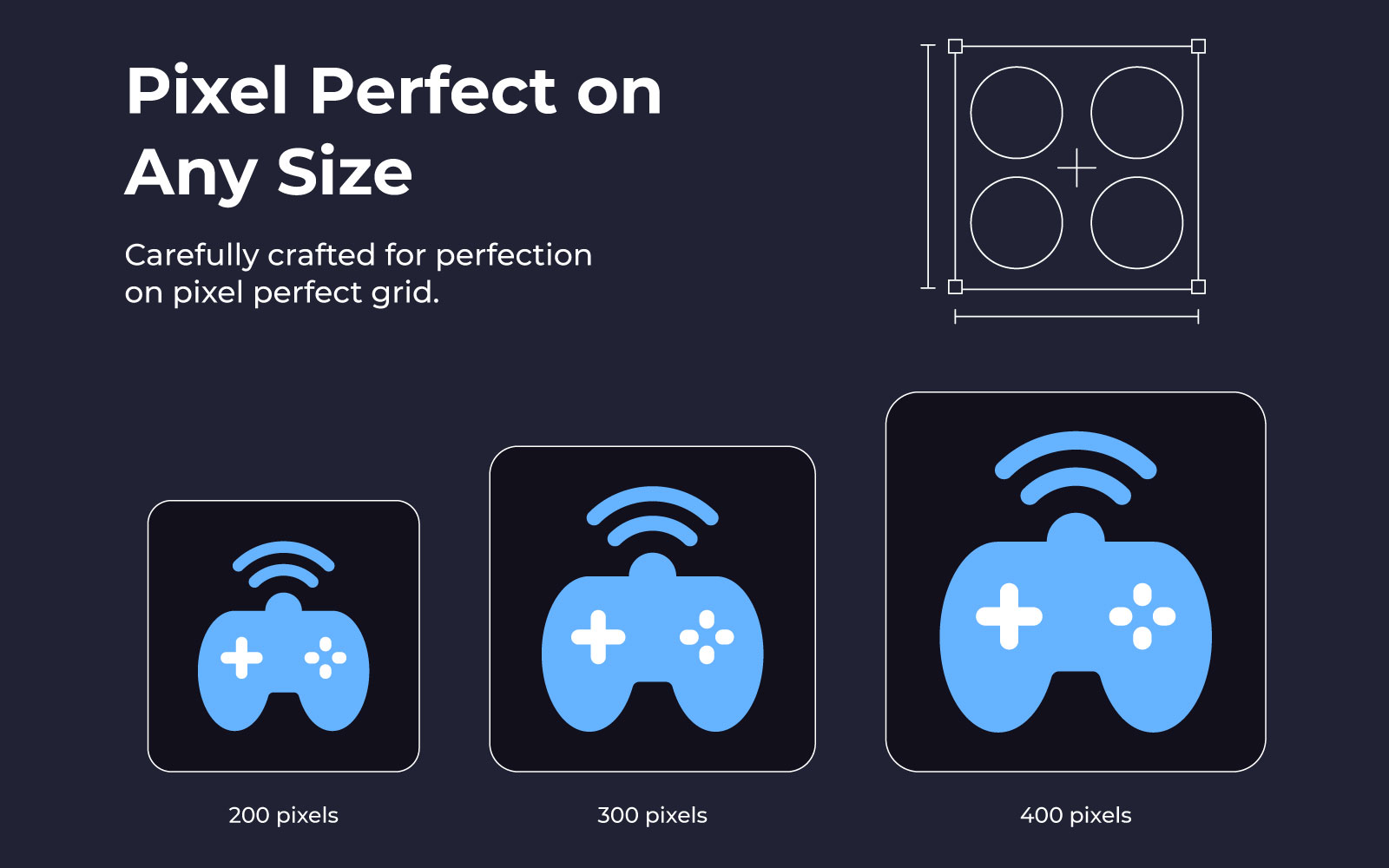 Pixel Perfect on Any Size

Carefully crafted for perfection on pixel perfect grid.

200 pixels

300 pixels

400 pixels